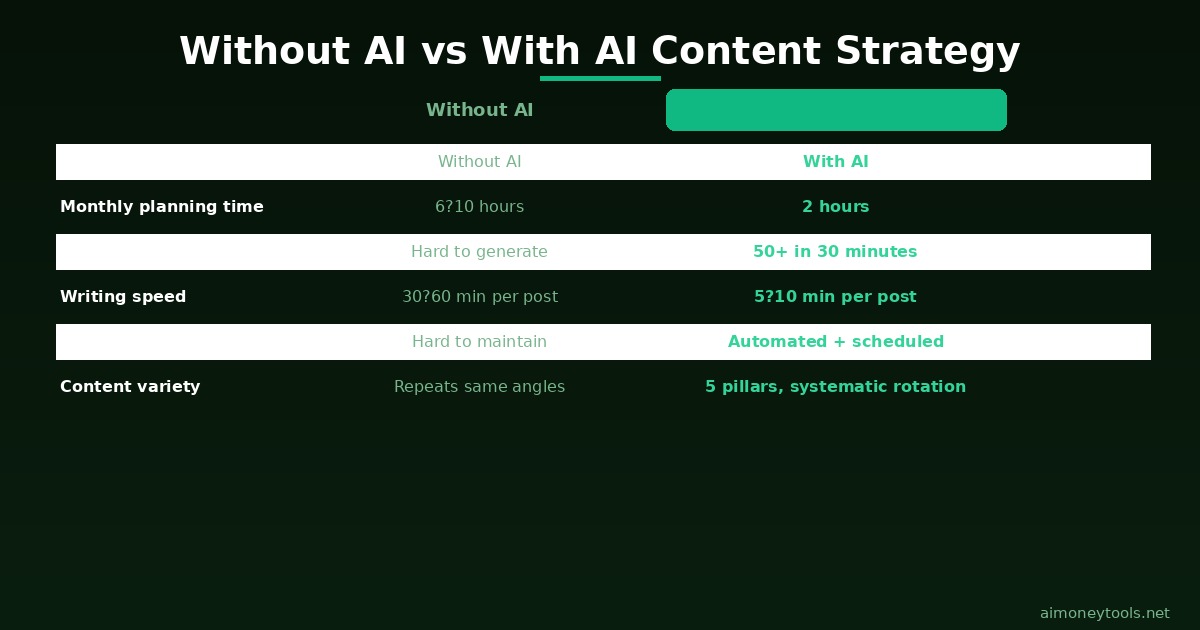 Without AI vs With AI Content Strategy

Without AI

| | Without AI | With AI |
|---|---|---|
| Monthly planning time | 6?10 hours | 2 hours |
| | Hard to generate | 50+ in 30 minutes |
| Writing speed | 30?60 min per post | 5?10 min per post |
| | Hard to maintain | Automated + scheduled |
| Content variety | Repeats same angles | 5 pillars, systematic rotation |

aimoneytools.net